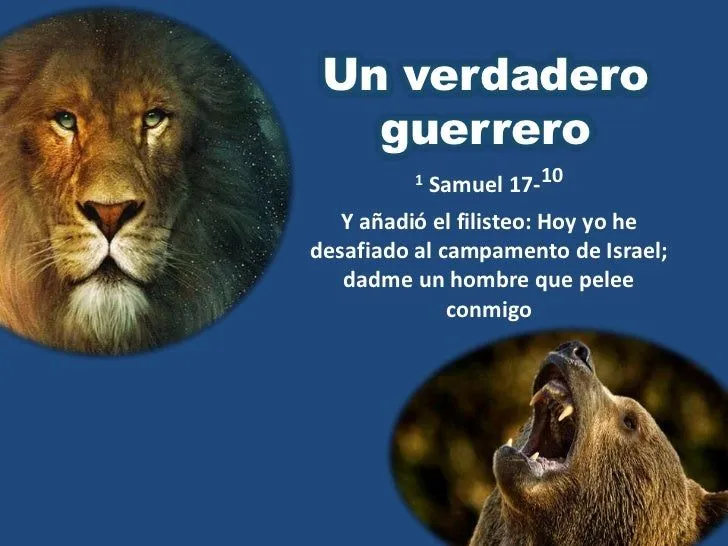 Un verdadero guerrero

$^{1}$ Samuel 17-$^{10}$

Y añadió el filisteo: Hoy yo he desafiado al campamento de Israel; dadme un hombre que pelee conmigo